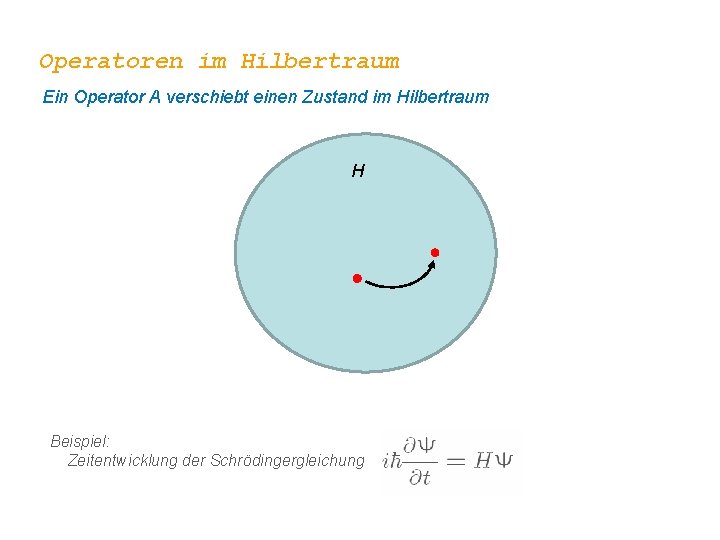 Operatoren im Hilbertraum

Ein Operator A verschiebt einen Zustand im Hilbertraum

H

Beispiel:
Zeitentwicklung der Schrödingergleichung $i\hbar\frac{\partial\Psi}{\partial t} = H\Psi$